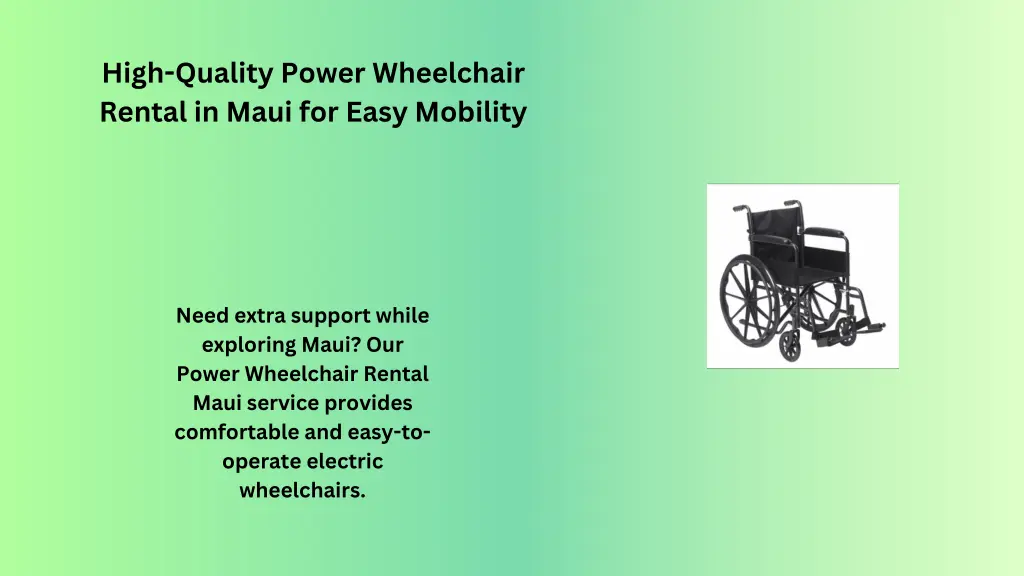 High-Quality Power Wheelchair Rental in Maui for Easy Mobility

Need extra support while exploring Maui? Our Power Wheelchair Rental Maui service provides comfortable and easy-to-operate electric wheelchairs.